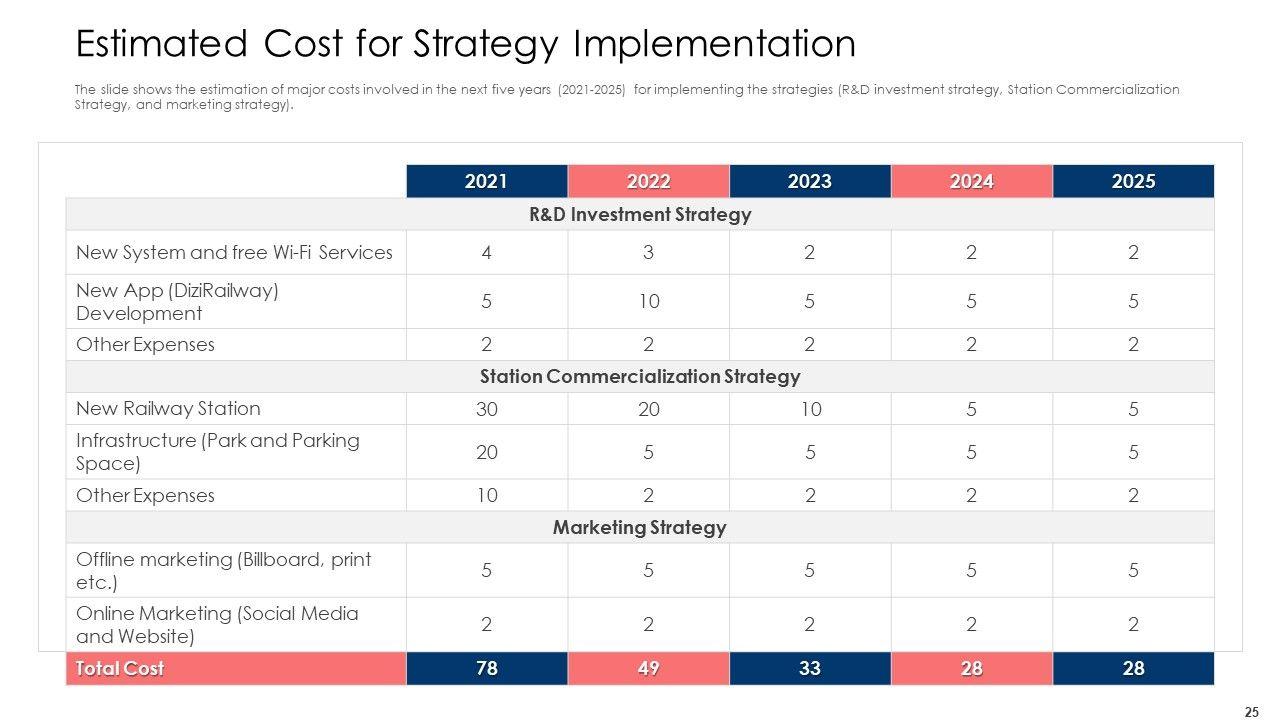 Estimated Cost for Strategy Implementation

The slide shows the estimation of major costs involved in the next five years (2021-2025) for implementing the strategies (R&D investment strategy, Station Commercialization Strategy, and marketing strategy).

| | 2021 | 2022 | 2023 | 2024 | 2025 |
|---|---|---|---|---|---|
| R&D Investment Strategy | | | | | |
| New System and free Wi-Fi Services | 4 | 3 | 2 | 2 | 2 |
| New App (DiziRailway) Development | 5 | 10 | 5 | 5 | 5 |
| Other Expenses | 2 | 2 | 2 | 2 | 2 |
| Station Commercialization Strategy | | | | | |
| New Railway Station | 30 | 20 | 10 | 5 | 5 |
| Infrastructure (Park and Parking Space) | 20 | 5 | 5 | 5 | 5 |
| Other Expenses | 10 | 2 | 2 | 2 | 2 |
| Marketing Strategy | | | | | |
| Offline marketing (Billboard, print etc.) | 5 | 5 | 5 | 5 | 5 |
| Online Marketing (Social Media and Website) | 2 | 2 | 2 | 2 | 2 |
| Total Cost | 78 | 49 | 33 | 28 | 28 |

25